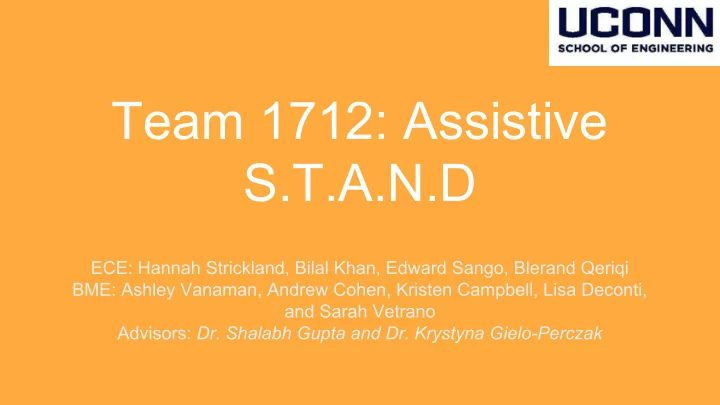 UCONN
SCHOOL OF ENGINEERING

Team 1712: Assistive S.T.A.N.D

ECE: Hannah Strickland, Bilal Khan, Edward Sango, Blerand Qeriqi
BME: Ashley Vanaman, Andrew Cohen, Kristen Campbell, Lisa Deconti, and Sarah Vetrano
Advisors: Dr. Shalabh Gupta and Dr. Krystyna Gielo-Perczak